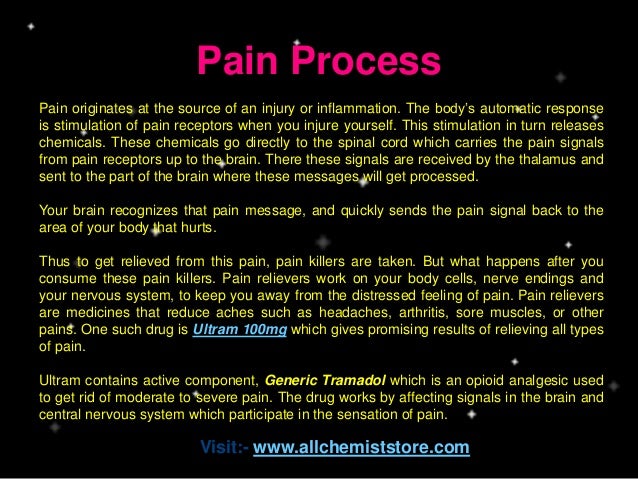 Pain Process

Pain originates at the source of an injury or inflammation. The body's automatic response is stimulation of pain receptors when you injure yourself. This stimulation in turn releases chemicals. These chemicals go directly to the spinal cord which carries the pain signals from pain receptors up to the brain. There these signals are received by the thalamus and sent to the part of the brain where these messages will get processed.

Your brain recognizes that pain message, and quickly sends the pain signal back to the area of your body that hurts.

Thus to get relieved from this pain, pain killers are taken. But what happens after you consume these pain killers. Pain relievers work on your body cells, nerve endings and your nervous system, to keep you away from the distressed feeling of pain. Pain relievers are medicines that reduce aches such as headaches, arthritis, sore muscles, or other pains. One such drug is Ultram 100mg which gives promising results of relieving all types of pain.

Ultram contains active component, Generic Tramadol which is an opioid analgesic used to get rid of moderate to severe pain. The drug works by affecting signals in the brain and central nervous system which participate in the sensation of pain.

Visit:- www.allchemiststore.com